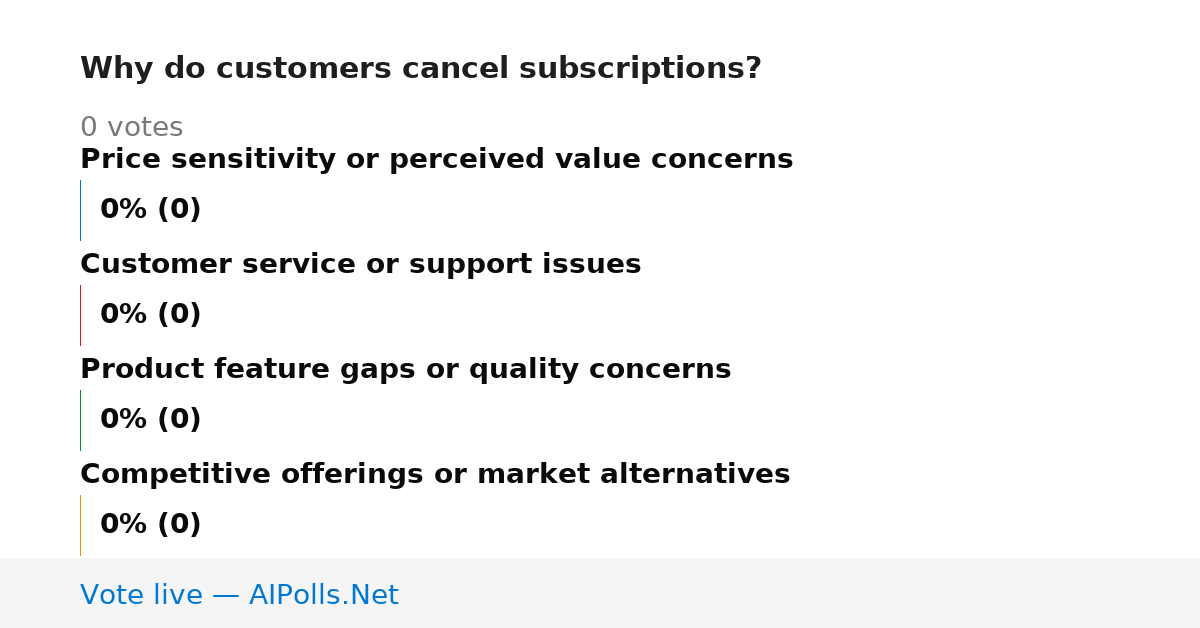 Why do customers cancel subscriptions?

0 votes

Price sensitivity or perceived value concerns

0% (0)

Customer service or support issues

0% (0)

Product feature gaps or quality concerns

0% (0)

Competitive offerings or market alternatives

0% (0)

Vote live — AIPolls.Net